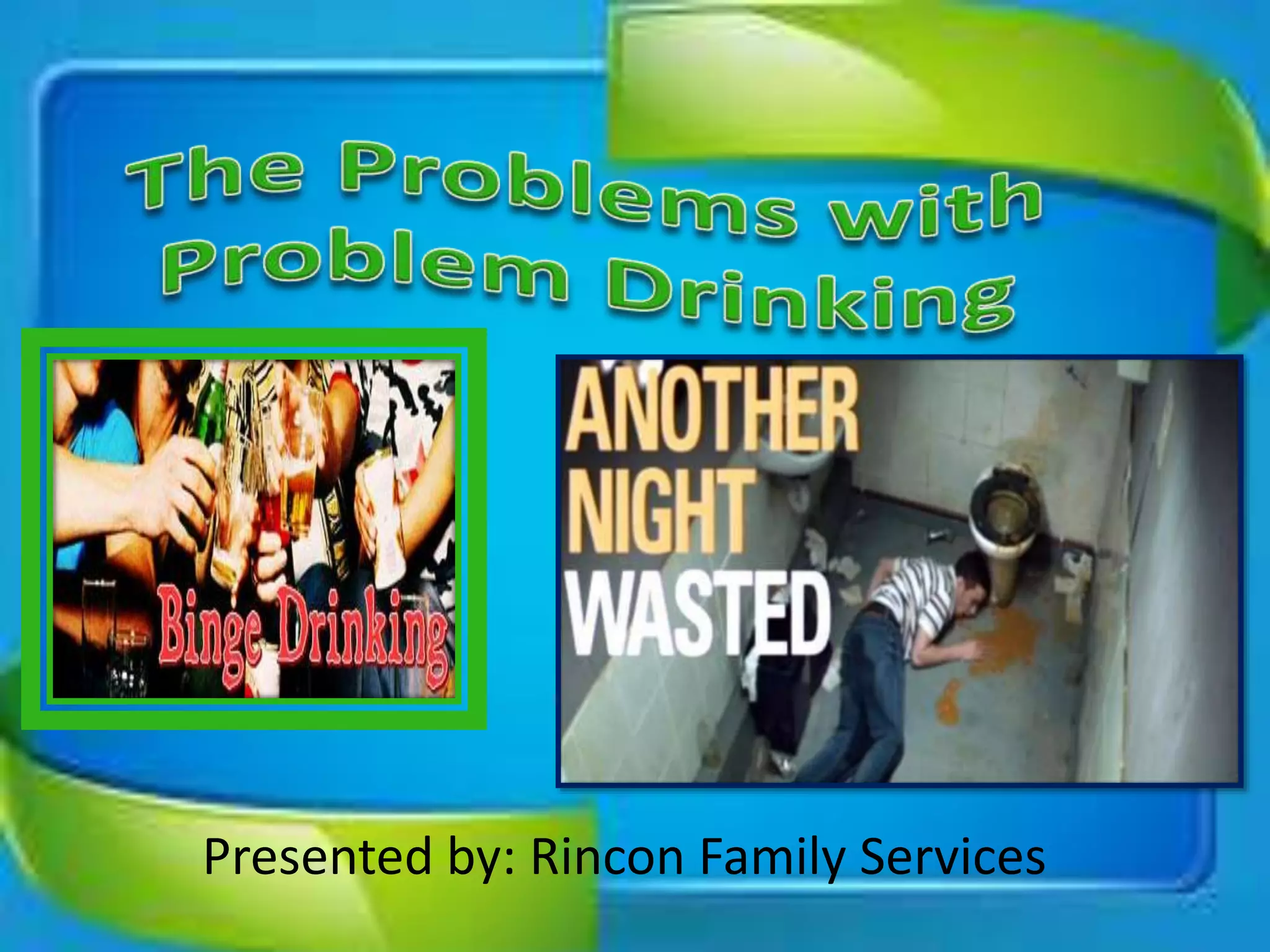 The Problems with Problem Drinking

Binge Drinking

ANOTHER NIGHT WASTED

Presented by: Rincon Family Services